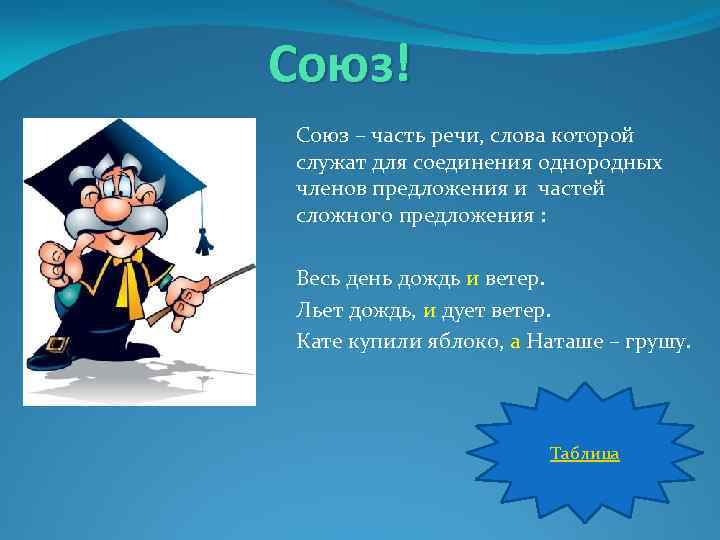 Союз!

Союз – часть речи, слова которой служат для соединения однородных членов предложения и частей сложного предложения :

Весь день дождь и ветер.
Льет дождь, и дует ветер.
Кате купили яблоко, а Наташе – грушу.

Таблица